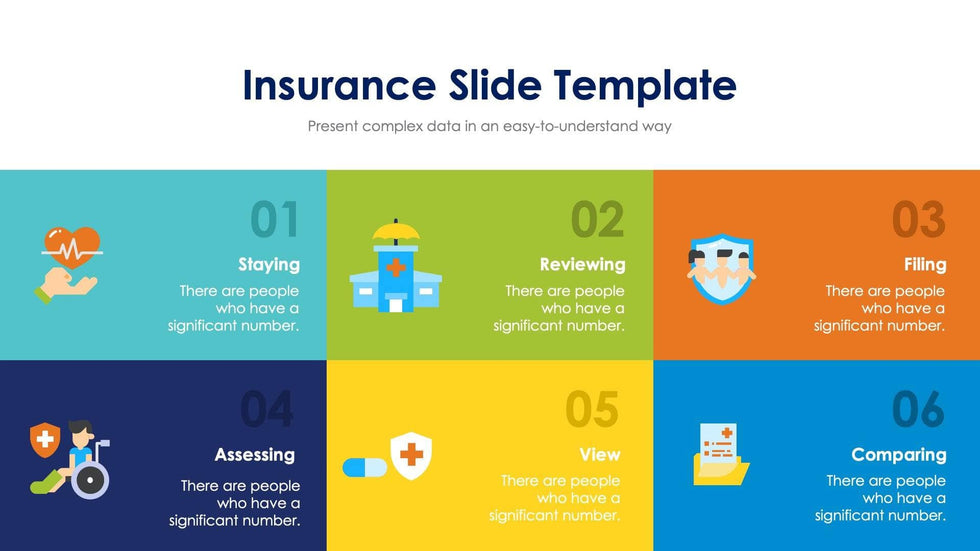 Insurance Slide Template

Present complex data in an easy-to-understand way

01

Staying

There are people who have a significant number.

02

Reviewing

There are people who have a significant number.

03

Filing

There are people who have a significant number.

04

Assessing

There are people who have a significant number.

05

View

There are people who have a significant number.

06

Comparing

There are people who have a significant number.